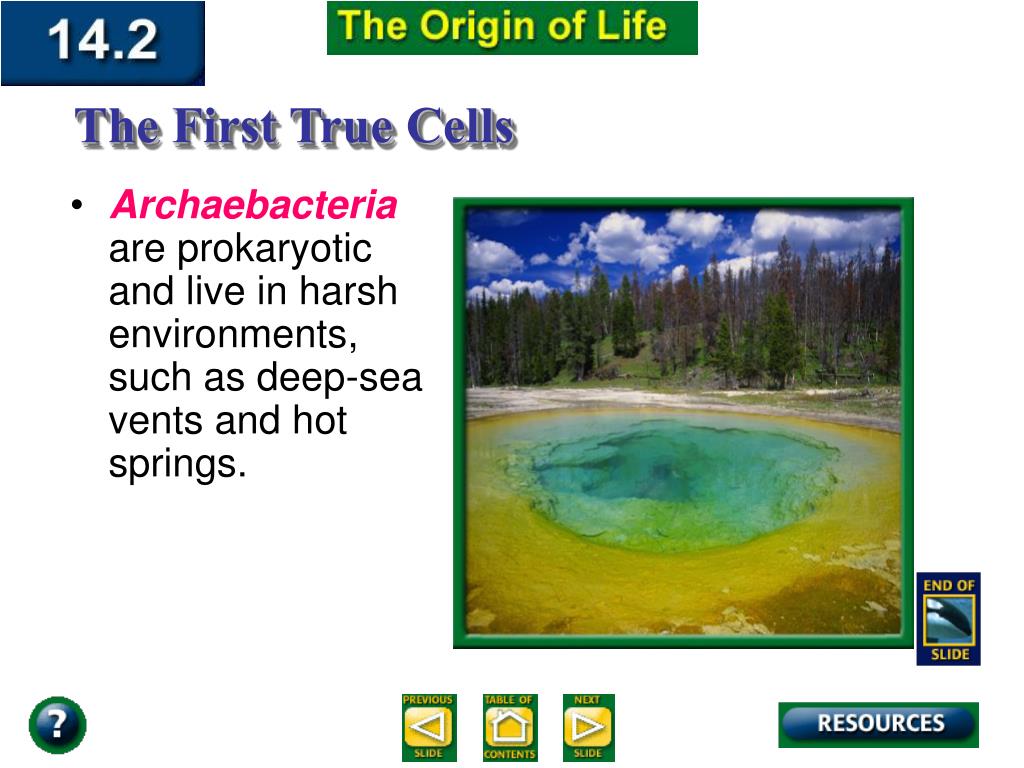 14.2

The Origin of Life

The First True Cells

• Archaebacteria are prokaryotic and live in harsh environments, such as deep-sea vents and hot springs.

END OF SLIDE

?

PREVIOUS SLIDE

TABLE OF CONTENTS

NEXT SLIDE

RESOURCES